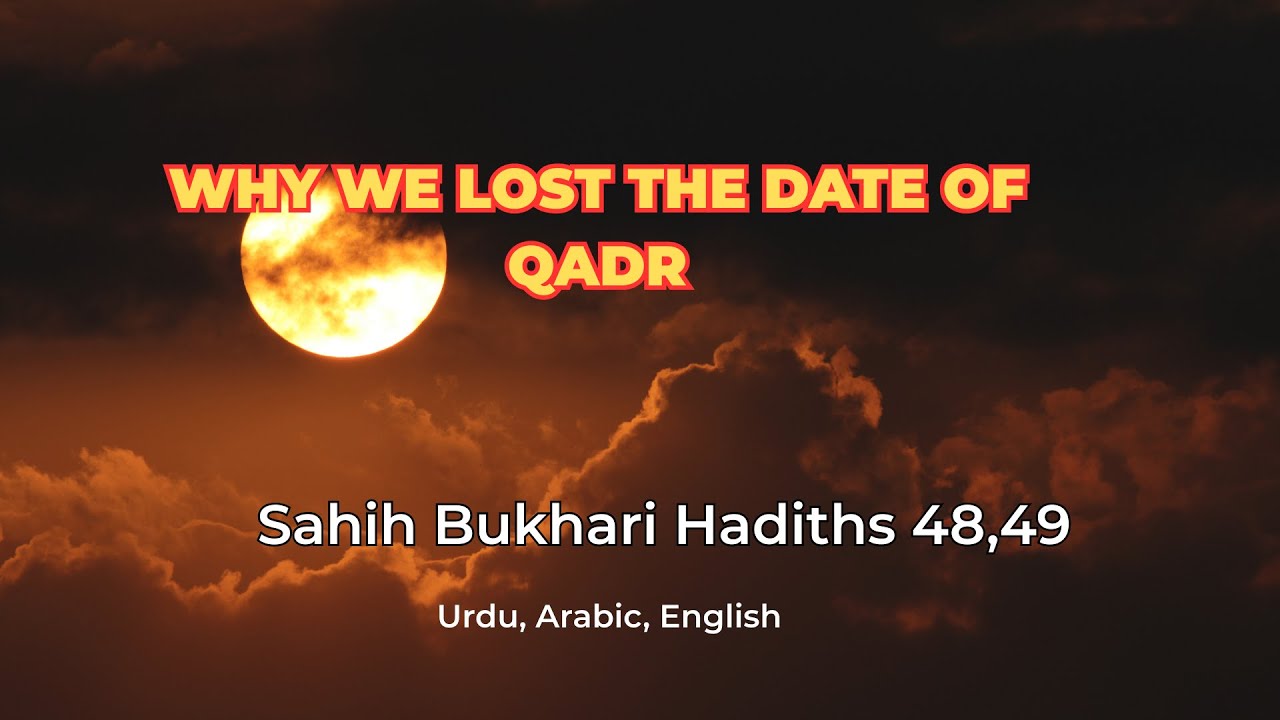 WHY WE LOST THE DATE OF QADR

Sahih Bukhari Hadiths 48,49

Urdu, Arabic, English